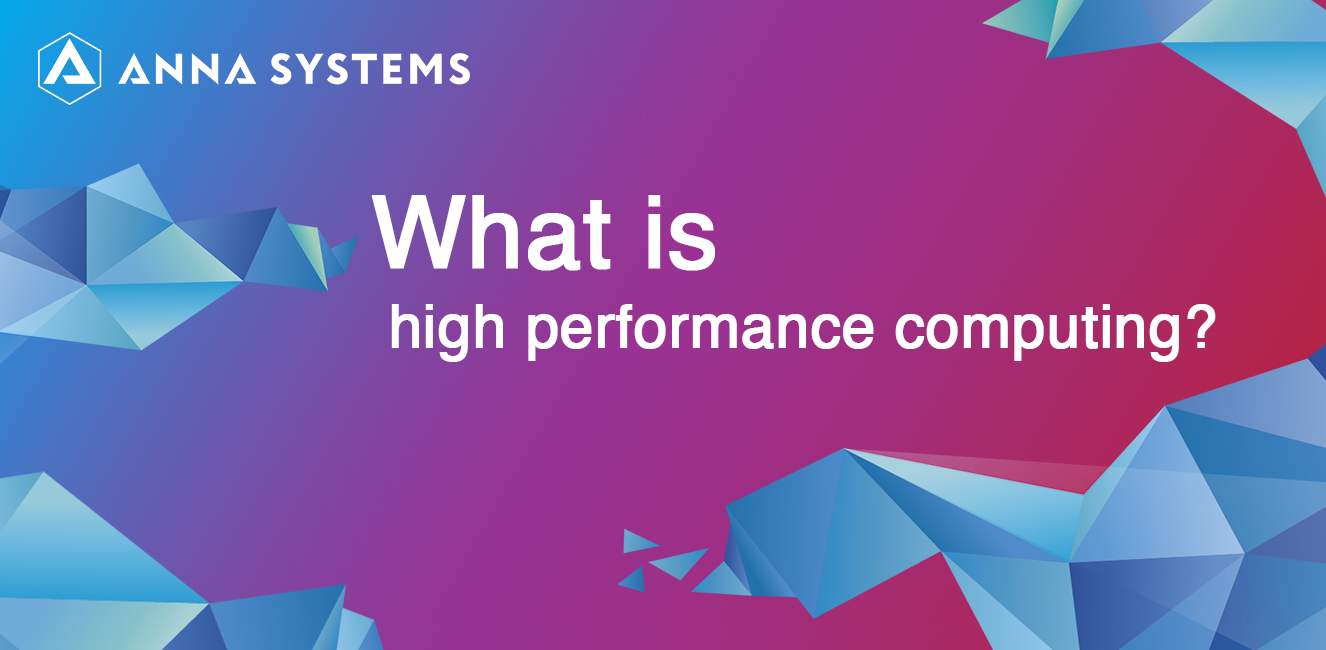 ANNA SYSTEMS

What is
high performance computing?